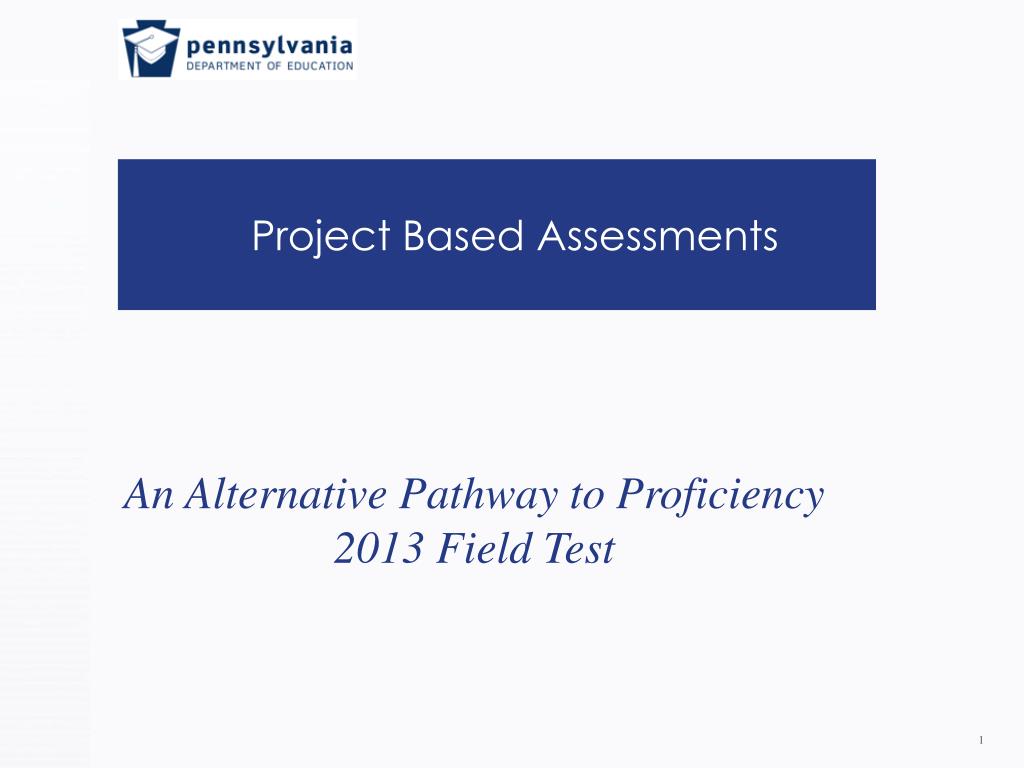 pennsylvania
DEPARTMENT OF EDUCATION

Project Based Assessments

An Alternative Pathway to Proficiency
2013 Field Test

1